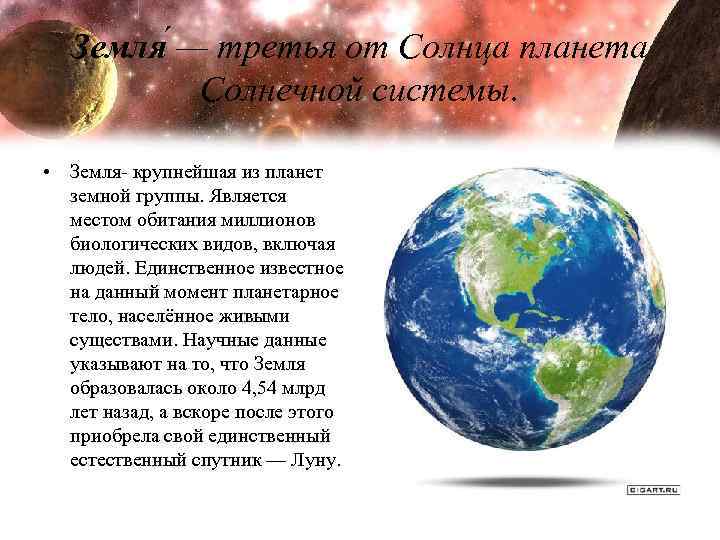 Земля́ — третья от Солнца планета Солнечной системы.

• Земля- крупнейшая из планет земной группы. Является местом обитания миллионов биологических видов, включая людей. Единственное известное на данный момент планетарное тело, населённое живыми существами. Научные данные указывают на то, что Земля образовалась около 4,54 млрд лет назад, а вскоре после этого приобрела свой единственный естественный спутник — Луну.

CIGART.RU